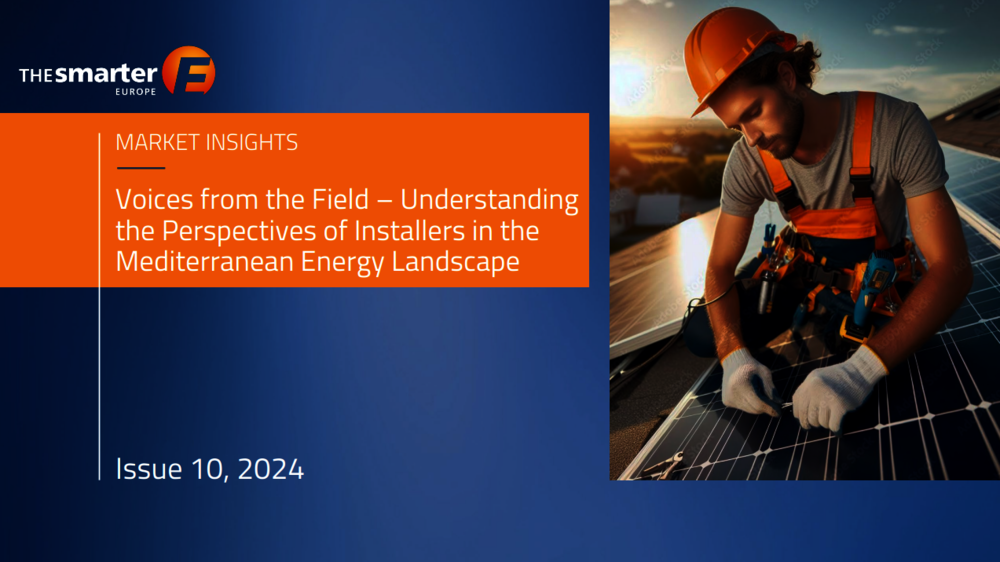 THE smarter E
EUROPE

MARKET INSIGHTS

Voices from the Field – Understanding the Perspectives of Installers in the Mediterranean Energy Landscape

Issue 10, 2024